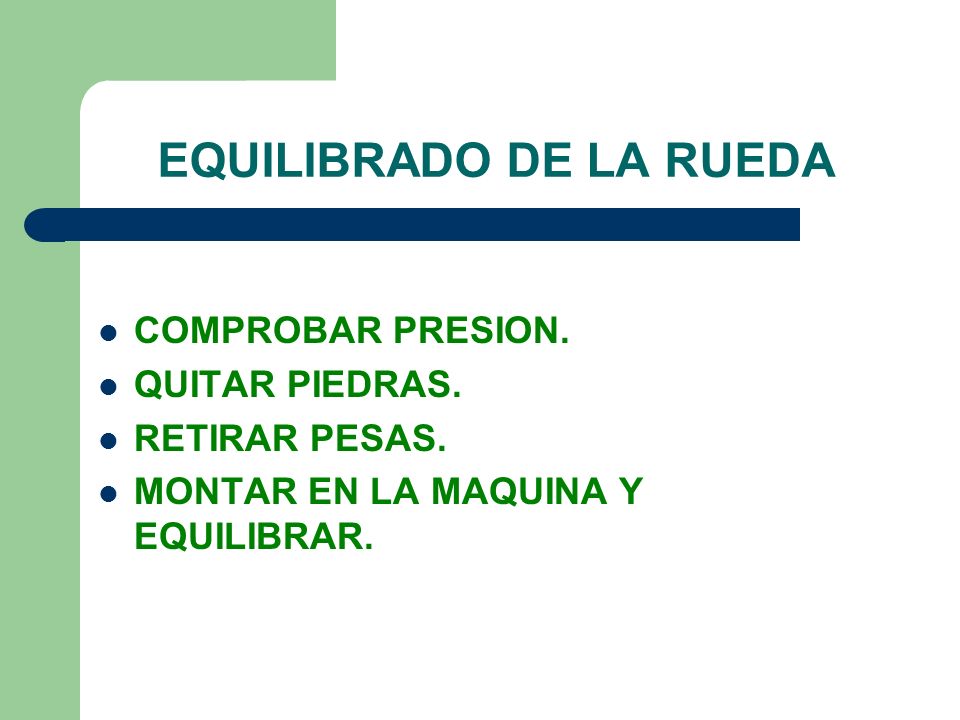 EQUILIBRADO DE LA RUEDA

- COMPROBAR PRESION.
- QUITAR PIEDRAS.
- RETIRAR PESAS.
- MONTAR EN LA MAQUINA Y EQUILIBRAR.